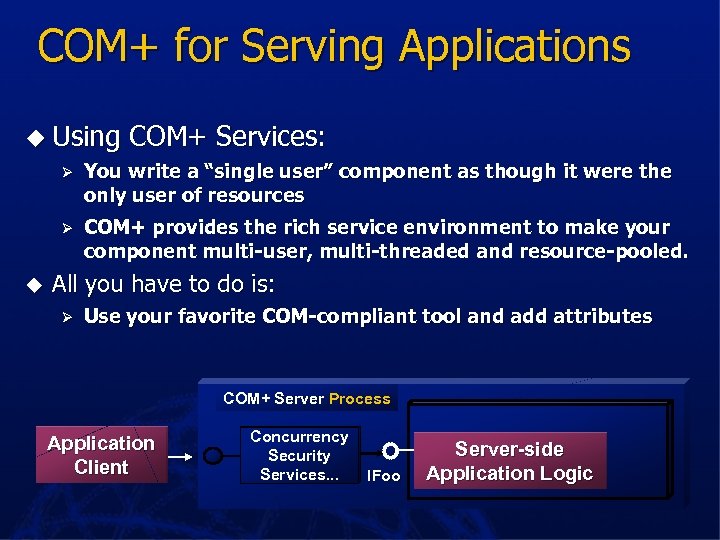 COM+ for Serving Applications

◆ Using COM+ Services:

➢ You write a "single user" component as though it were the only user of resources

➢ COM+ provides the rich service environment to make your component multi-user, multi-threaded and resource-pooled.

◆ All you have to do is:

➢ Use your favorite COM-compliant tool and add attributes

COM+ Server Process

Application Client

Concurrency
Security
Services...

IFoo

Server-side Application Logic